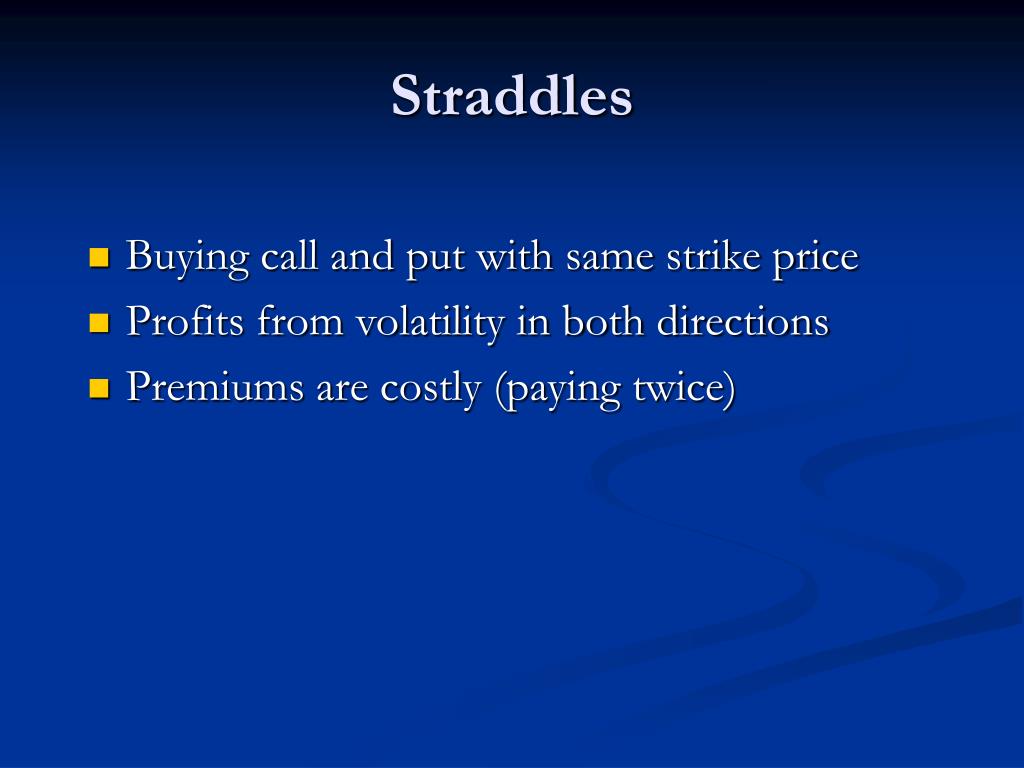 Straddles

- Buying call and put with same strike price
- Profits from volatility in both directions
- Premiums are costly (paying twice)